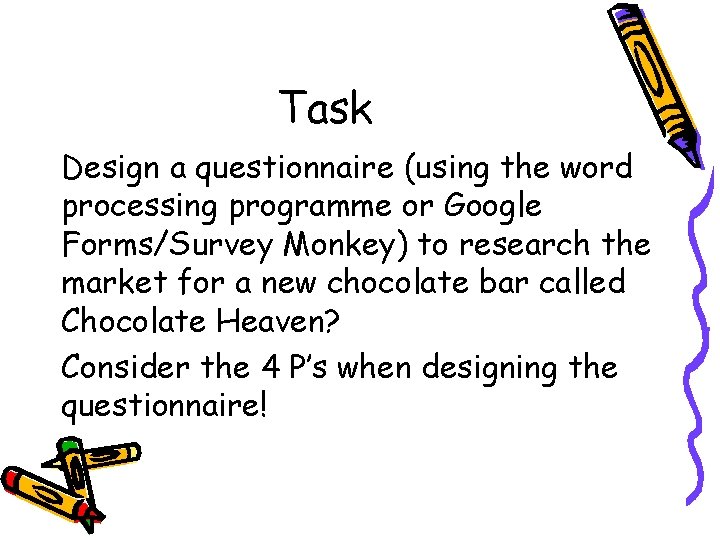 Task

Design a questionnaire (using the word processing programme or Google Forms/Survey Monkey) to research the market for a new chocolate bar called Chocolate Heaven?

Consider the 4 P's when designing the questionnaire!